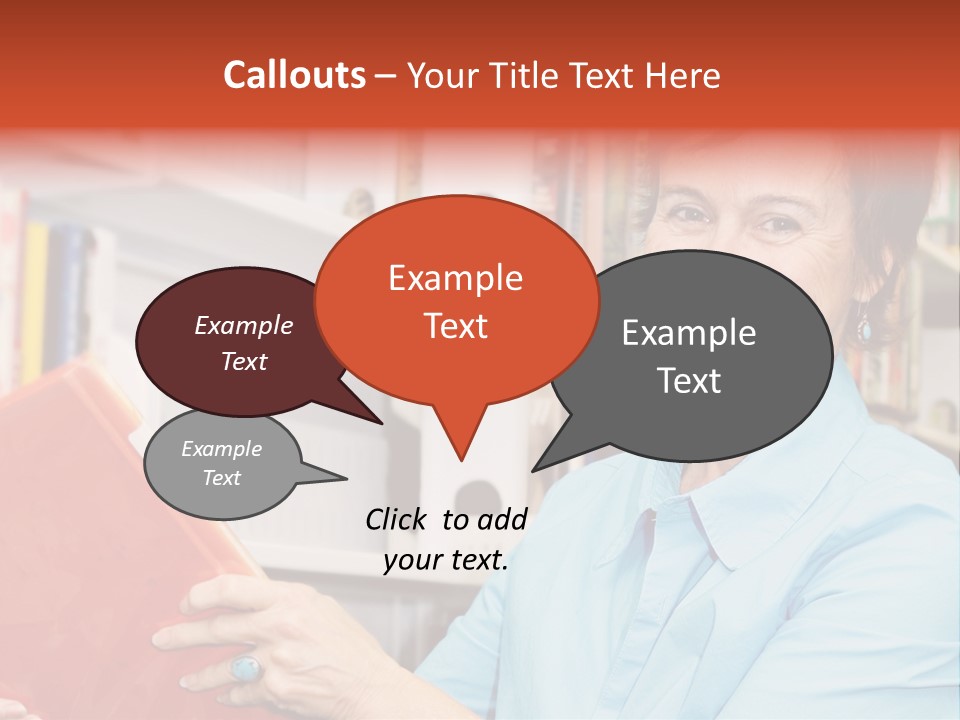 Callouts – Your Title Text Here

Example Text

Example Text

Example Text

Example Text

Click to add your text.